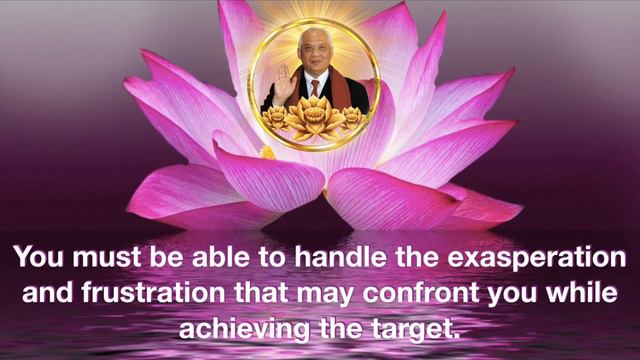 You must be able to handle the exasperation and frustration that may confront you while achieving the target.